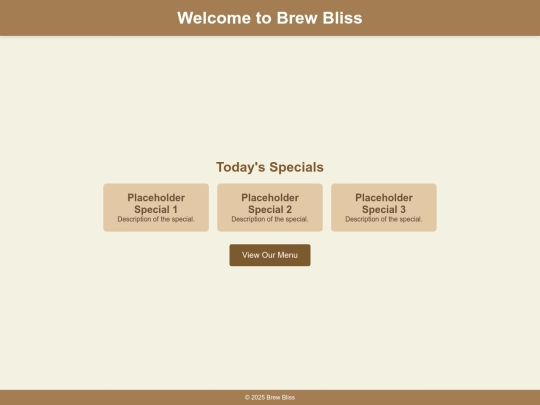 Welcome to Brew Bliss

Today's Specials

Placeholder Special 1
Description of the special.

Placeholder Special 2
Description of the special.

Placeholder Special 3
Description of the special.

View Our Menu

© 2025 Brew Bliss